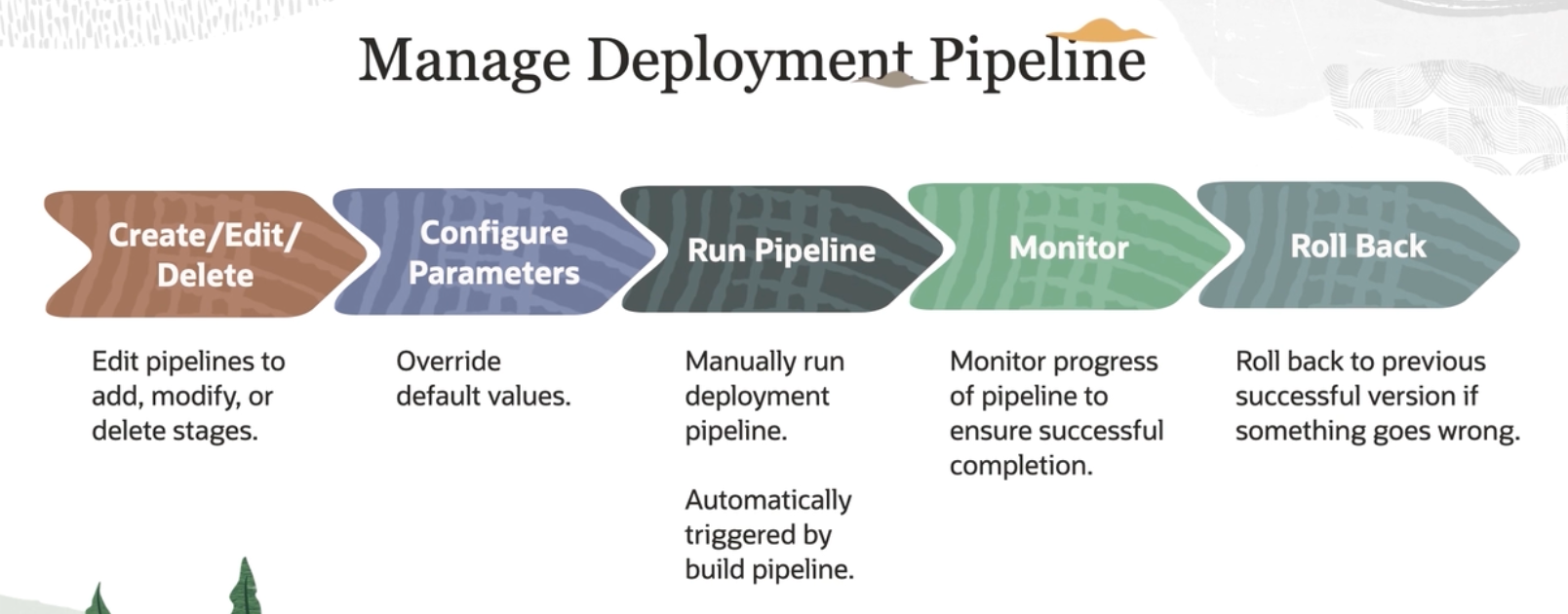 Manage Deployment Pipeline

Create/Edit/ Delete

Configure Parameters

Run Pipeline

Monitor

Roll Back

Edit pipelines to add, modify, or delete stages.

Override default values.

Manually run deployment pipeline.

Automatically triggered by build pipeline.

Monitor progress of pipeline to ensure successful completion.

Roll back to previous successful version if something goes wrong.